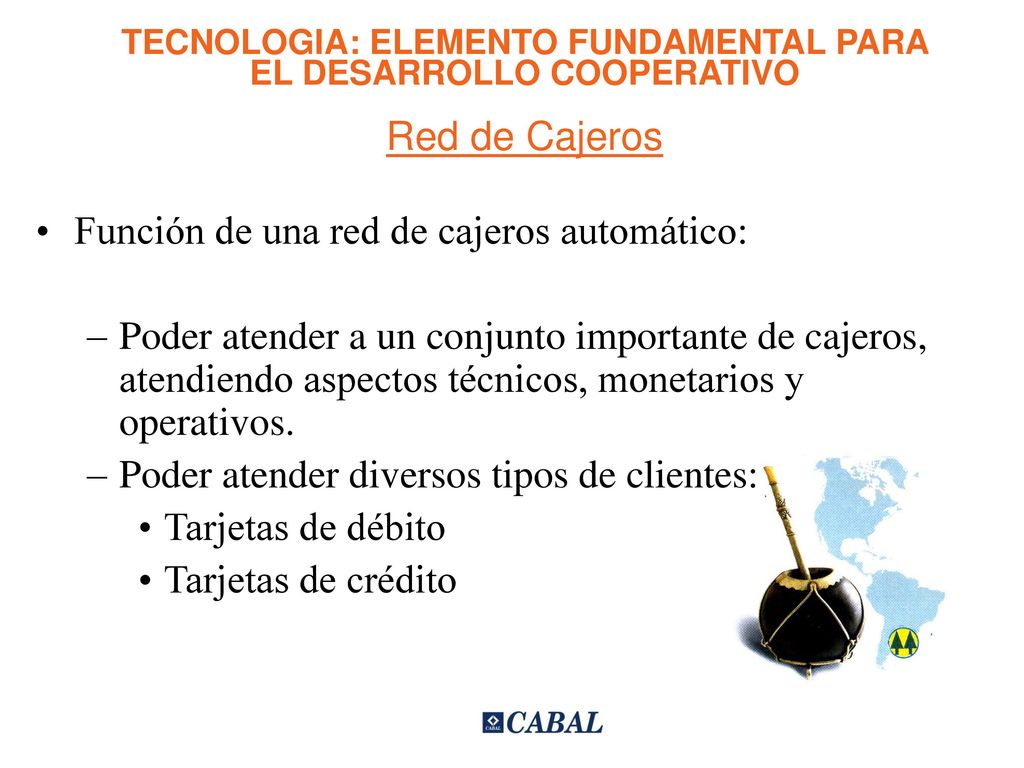 TECNOLOGIA: ELEMENTO FUNDAMENTAL PARA EL DESARROLLO COOPERATIVO

Red de Cajeros

• Función de una red de cajeros automático:

– Poder atender a un conjunto importante de cajeros, atendiendo aspectos técnicos, monetarios y operativos.
– Poder atender diversos tipos de clientes:
• Tarjetas de débito
• Tarjetas de crédito

CABAL